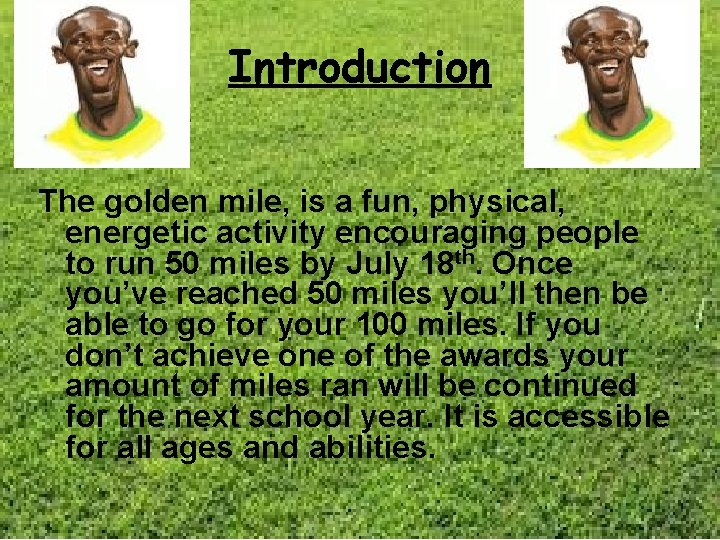 Introduction

The golden mile, is a fun, physical, energetic activity encouraging people to run 50 miles by July 18$^{th}$. Once you've reached 50 miles you'll then be able to go for your 100 miles. If you don't achieve one of the awards your amount of miles ran will be continued for the next school year. It is accessible for all ages and abilities.